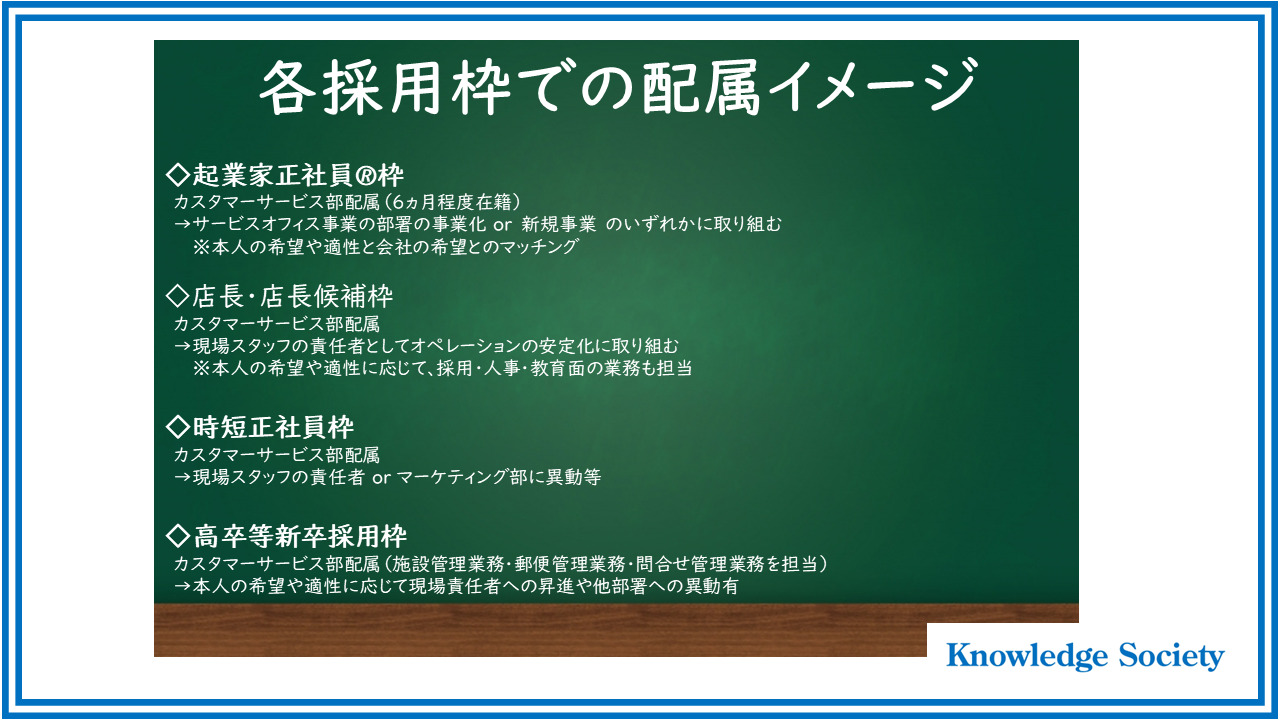 各採用枠での配属イメージ

◇起業家正社員®枠
カスタマーサービス部配属（6ヵ月程度在籍）
→サービスオフィス事業の部署の事業化 or 新規事業 のいずれかに取り組む
※本人の希望や適性と会社の希望とのマッチング

◇店長・店長候補枠
カスタマーサービス部配属
→現場スタッフの責任者としてオペレーションの安定化に取り組む
※本人の希望や適性に応じて、採用・人事・教育面の業務も担当

◇時短正社員枠
カスタマーサービス部配属
→現場スタッフの責任者 or マーケティング部に異動等

◇高卒等新卒採用枠
カスタマーサービス部配属（施設管理業務・郵便管理業務・問合せ管理業務を担当）
→本人の希望や適性に応じて現場責任者への昇進や他部署への異動有

Knowledge Society